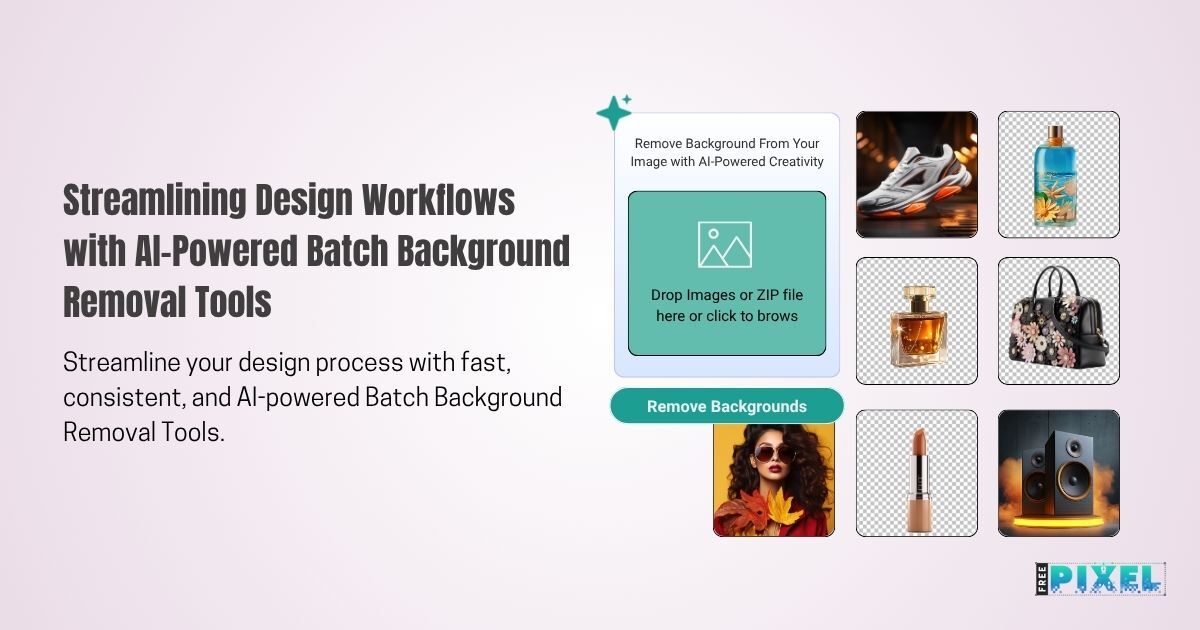 Streamlining Design Workflows with AI-Powered Batch Background Removal Tools

Streamline your design process with fast, consistent, and AI-powered Batch Background Removal Tools.

Remove Background From Your Image with AI-Powered Creativity

Drop Images or ZIP file here or click to brows

Remove Backgrounds

FREE PIXEL